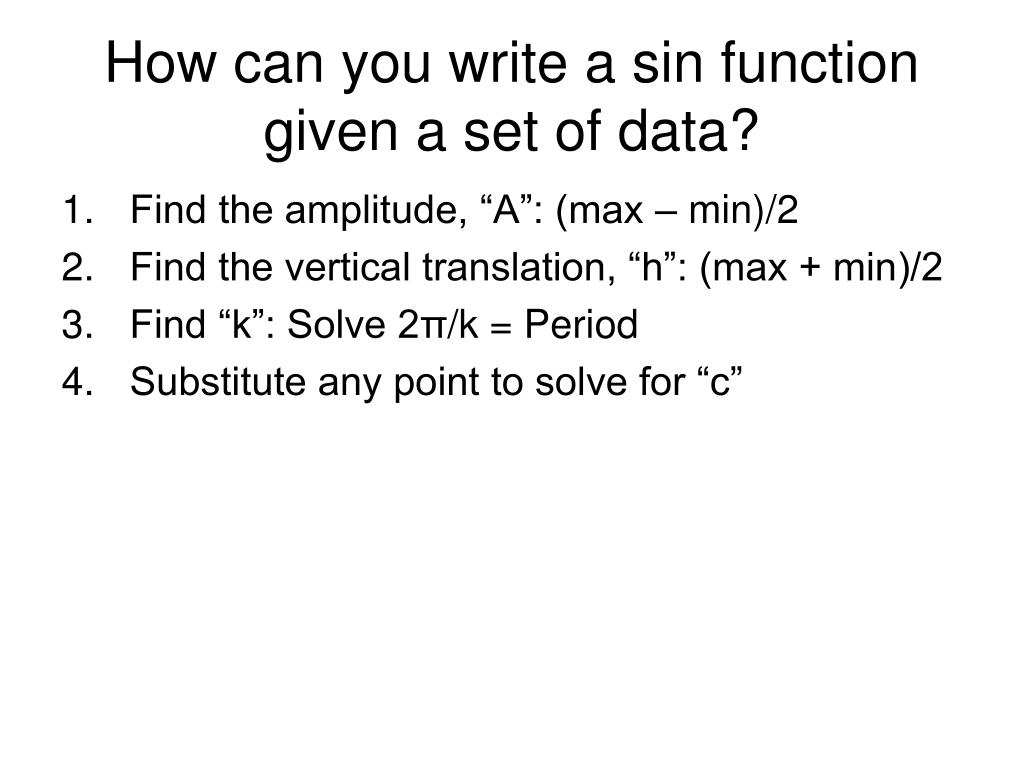 How can you write a sin function given a set of data?

1. Find the amplitude, “A”: (max – min)/2
2. Find the vertical translation, “h”: (max + min)/2
3. Find “k”: Solve $2\pi/k$ = Period
4. Substitute any point to solve for “c”